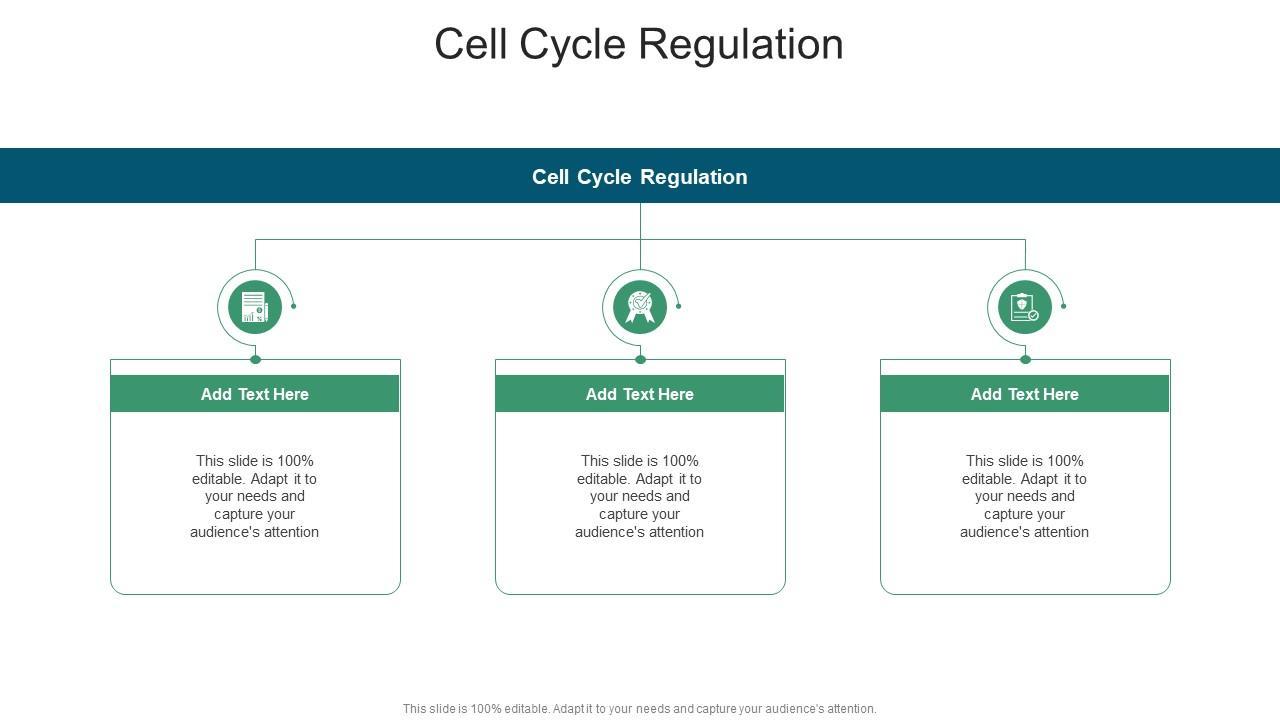 Cell Cycle Regulation

Cell Cycle Regulation

Add Text Here

This slide is 100% editable. Adapt it to your needs and capture your audience's attention

Add Text Here

This slide is 100% editable. Adapt it to your needs and capture your audience's attention

Add Text Here

This slide is 100% editable. Adapt it to your needs and capture your audience's attention

This slide is 100% editable. Adapt it to your needs and capture your audience's attention.